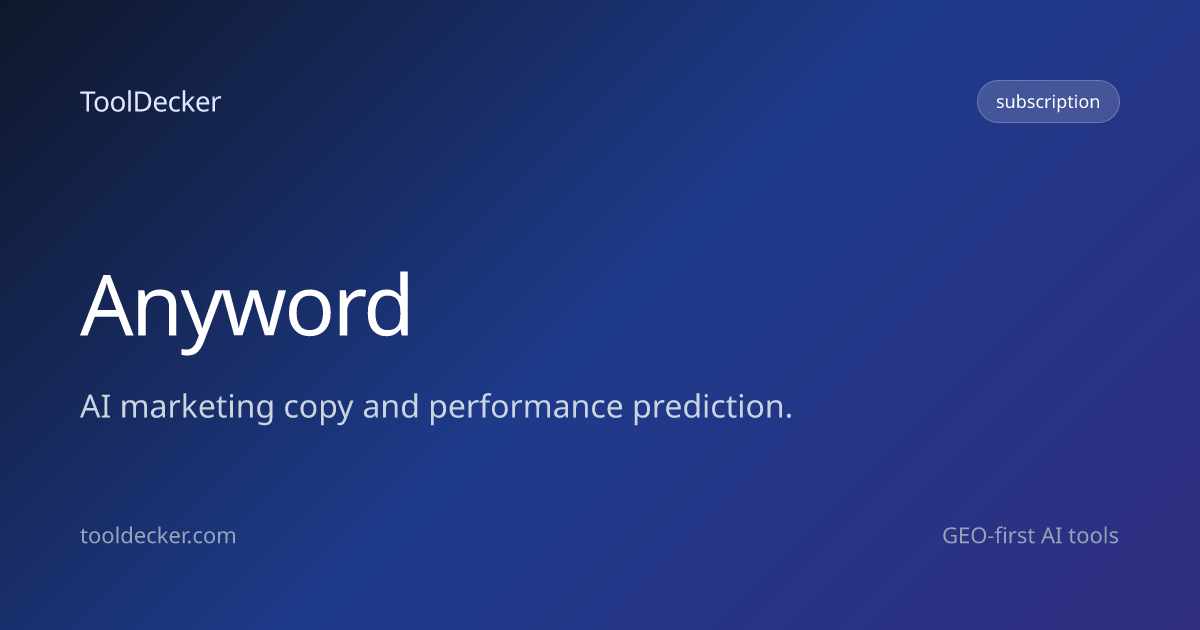 ToolDecker

subscription

Anyword

AI marketing copy and performance prediction.

tooldecker.com

GEO-first AI tools